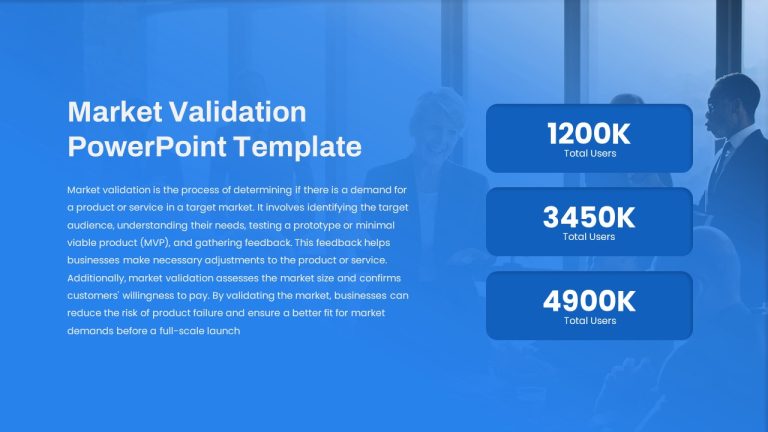 Market Validation PowerPoint Template

Market validation is the process of determining if there is a demand for a product or service in a target market. It involves identifying the target audience, understanding their needs, testing a prototype or minimal viable product (MVP), and gathering feedback. This feedback helps businesses make necessary adjustments to the product or service. Additionally, market validation assesses the market size and confirms customers' willingness to pay. By validating the market, businesses can reduce the risk of product failure and ensure a better fit for market demands before a full-scale launch

1200K
Total Users

3450K
Total Users

4900K
Total Users